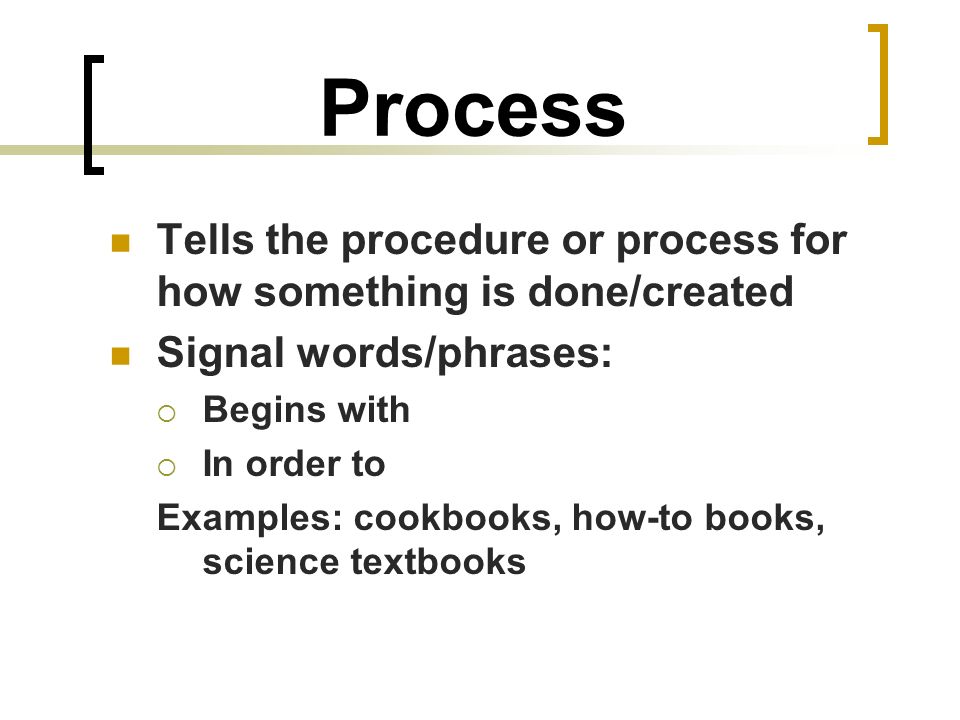 Process

- Tells the procedure or process for how something is done/created
- Signal words/phrases:
  - Begins with
  - In order to

Examples: cookbooks, how-to books, science textbooks